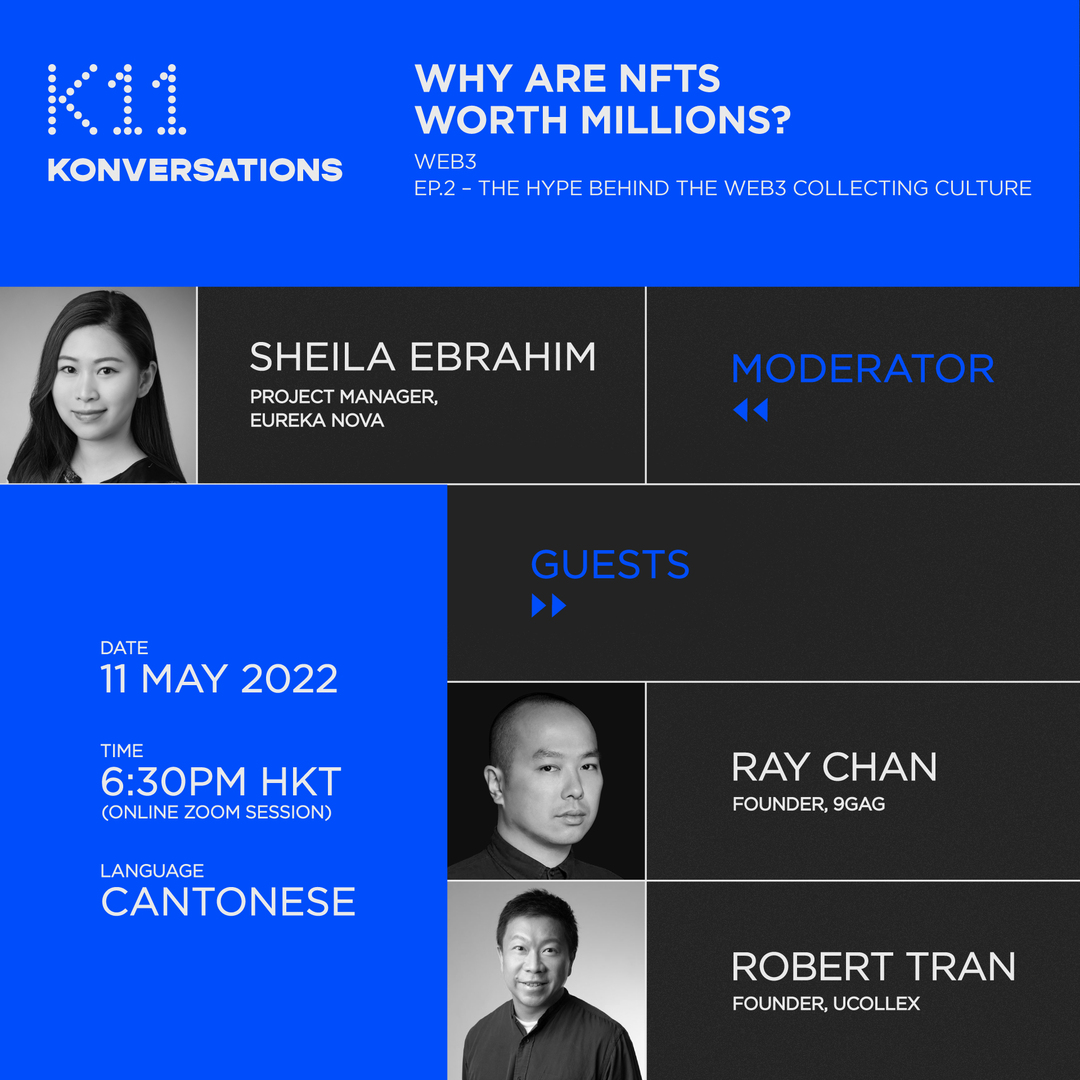 K11
KONVERSATIONS

WHY ARE NFTS WORTH MILLIONS?
WEB3
EP.2 – THE HYPE BEHIND THE WEB3 COLLECTING CULTURE

SHEILA EBRAHIM
PROJECT MANAGER, EUREKA NOVA

MODERATOR

GUESTS

DATE
11 MAY 2022

TIME
6:30PM HKT
(ONLINE ZOOM SESSION)

LANGUAGE
CANTONESE

RAY CHAN
FOUNDER, 9GAG

ROBERT TRAN
FOUNDER, UCOLLEX